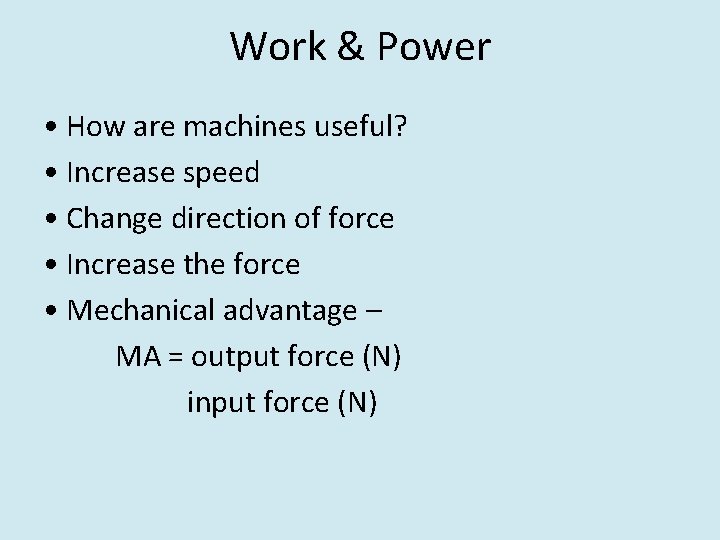 Work & Power

• How are machines useful?
• Increase speed
• Change direction of force
• Increase the force
• Mechanical advantage –
MA = output force (N)
input force (N)